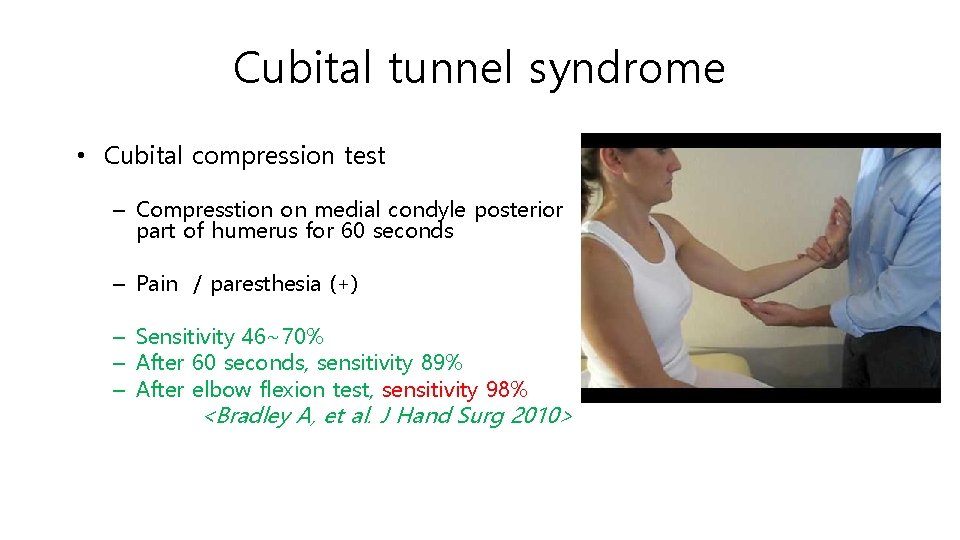 Cubital tunnel syndrome

• Cubital compression test

– Compresstion on medial condyle posterior part of humerus for 60 seconds

– Pain / paresthesia (+)

– Sensitivity 46~70%
– After 60 seconds, sensitivity 89%
– After elbow flexion test, sensitivity 98%
<Bradley A, et al. J Hand Surg 2010>